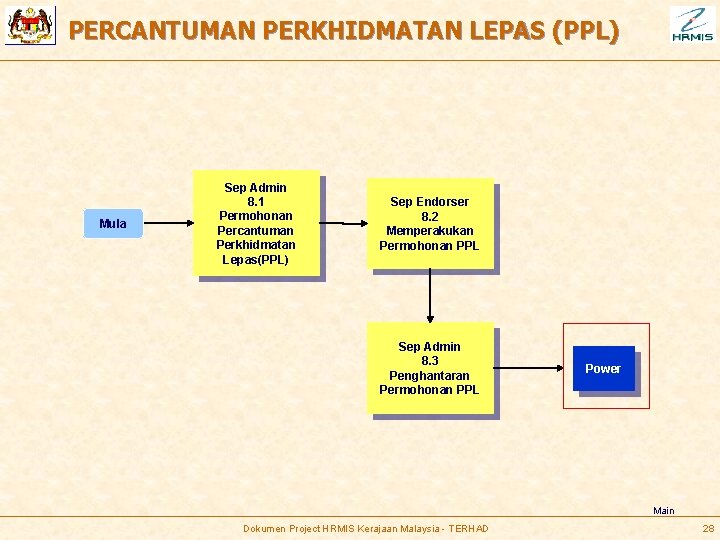 PERCANTUMAN PERKHIDMATAN LEPAS (PPL)

HRMIS

Mula

Sep Admin
8.1
Permohonan
Percantuman
Perkhidmatan
Lepas(PPL)

Sep Endorser
8.2
Memperakukan
Permohonan PPL

Sep Admin
8.3
Penghantaran
Permohonan PPL

Power

Main

Dokumen Project HRMIS Kerajaan Malaysia - TERHAD

28